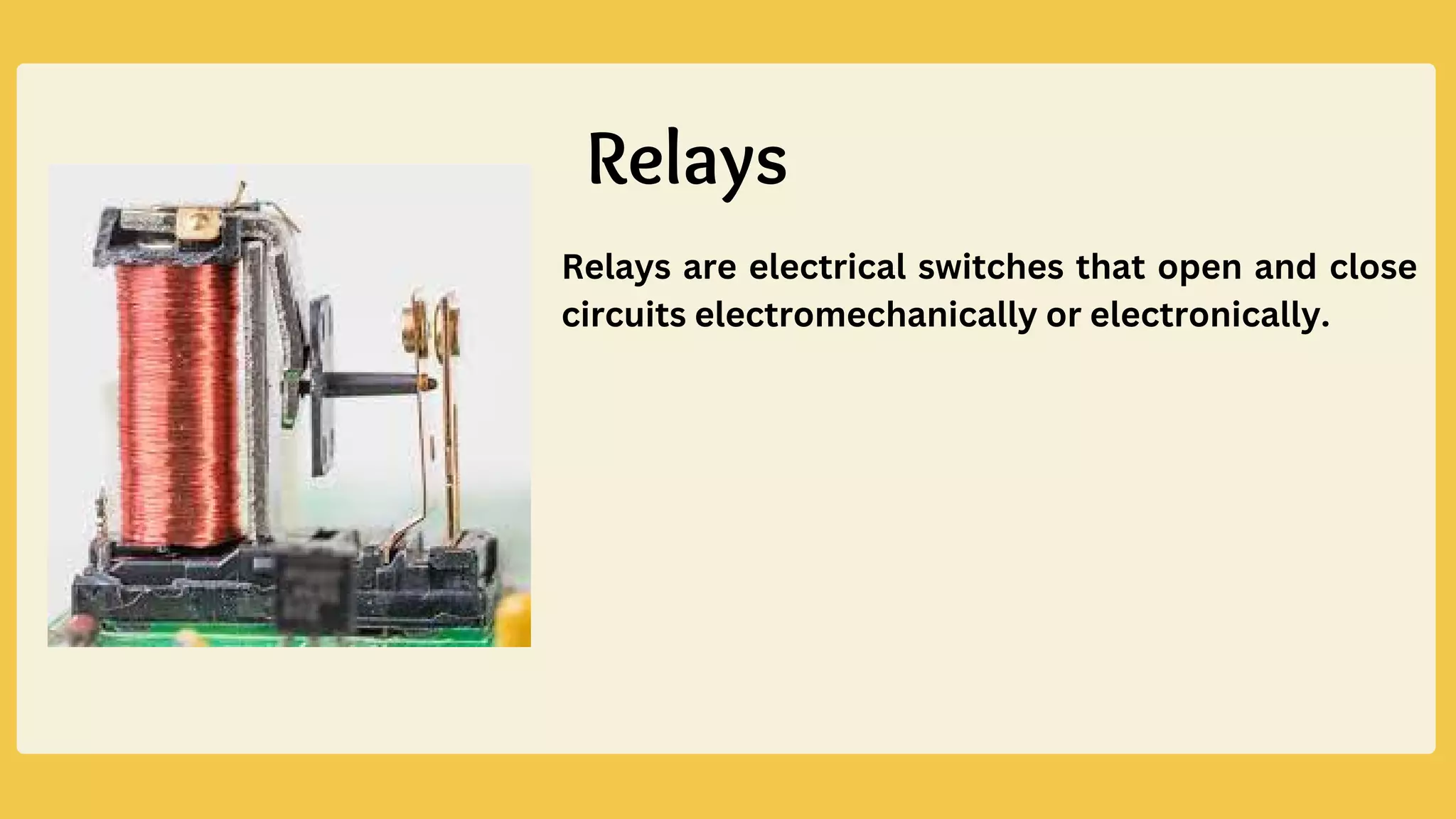 Relays

Relays are electrical switches that open and close circuits electromechanically or electronically.